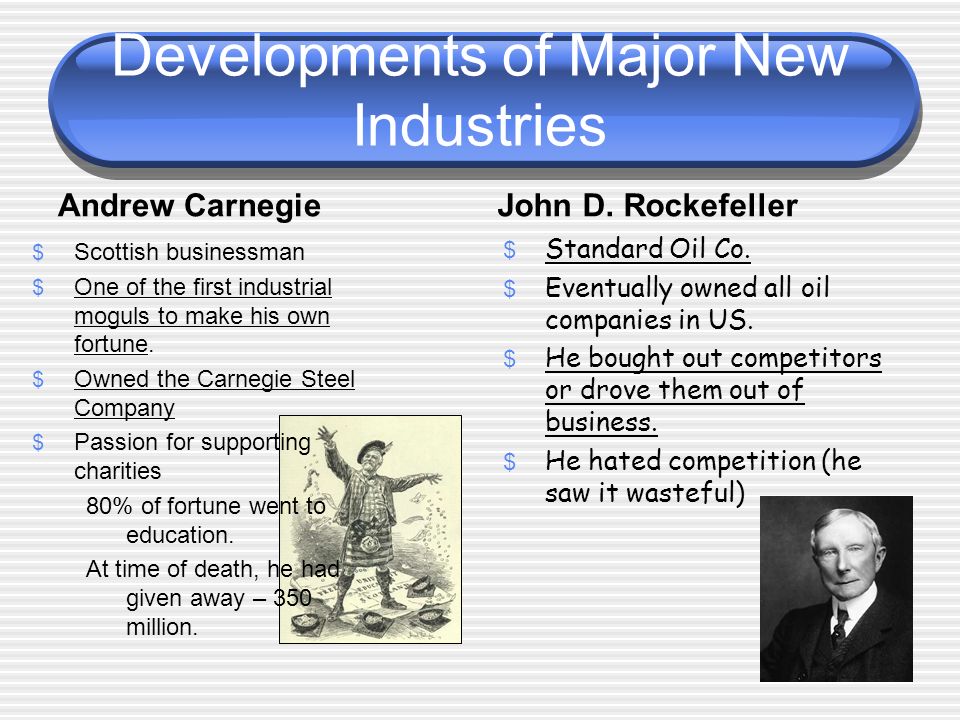 Developments of Major New Industries

Andrew Carnegie

$ Scottish businessman

$ One of the first industrial moguls to make his own fortune.

$ Owned the Carnegie Steel Company

$ Passion for supporting charities

80% of fortune went to education.

At time of death, he had given away – 350 million.

John D. Rockefeller

$ Standard Oil Co.

$ Eventually owned all oil companies in US.

$ He bought out competitors or drove them out of business.

$ He hated competition (he saw it wasteful)